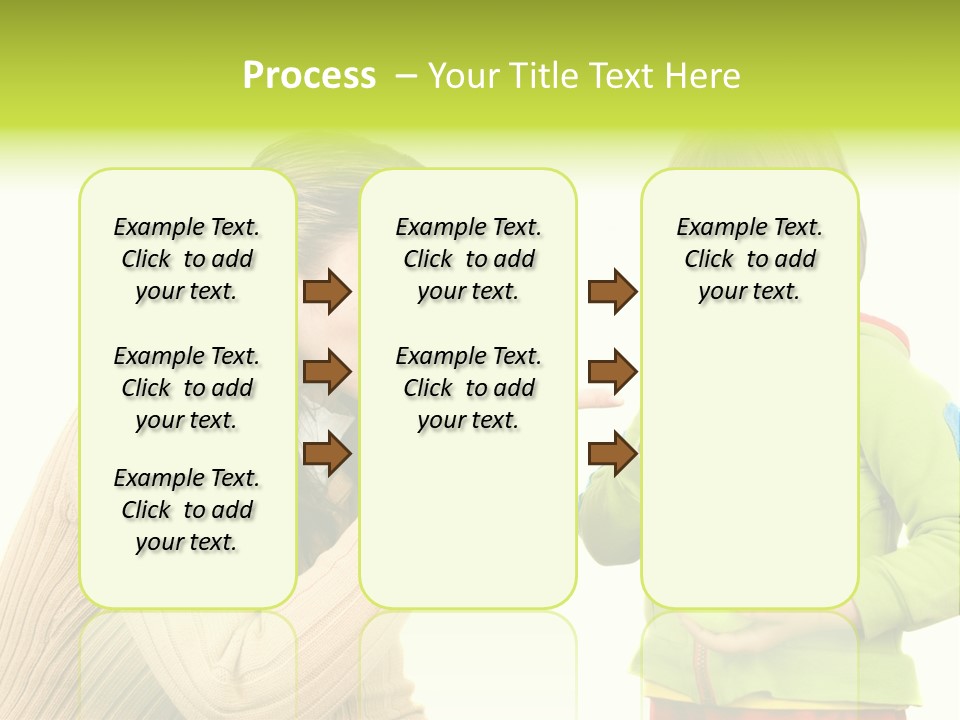 Process – Your Title Text Here

Example Text. Click to add your text.

Example Text. Click to add your text.

Example Text. Click to add your text.

Example Text. Click to add your text.

Example Text. Click to add your text.

Example Text. Click to add your text.